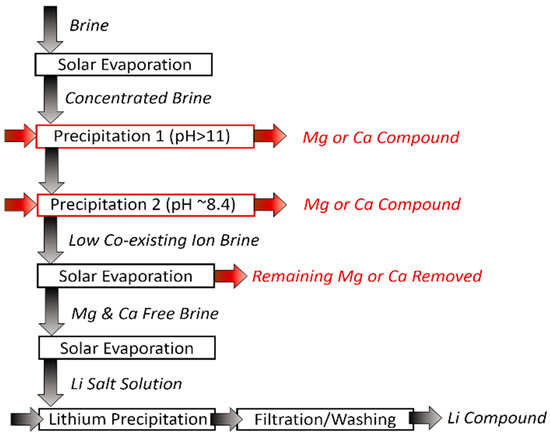 Brine

Solar Evaporation

Concentrated Brine

Precipitation 1 (pH>11)

Mg or Ca Compound

Precipitation 2 (pH ~8.4)

Mg or Ca Compound

Low Co-existing Ion Brine

Solar Evaporation

Remaining Mg or Ca Removed

Mg & Ca Free Brine

Solar Evaporation

Li Salt Solution

Lithium Precipitation

Filtration/Washing

Li Compound